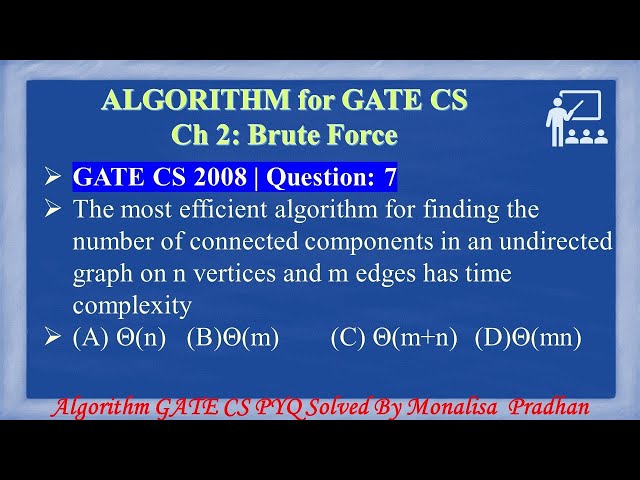 ALGORITHM for GATE CS
Ch 2: Brute Force

➢ GATE CS 2008 | Question: 7

➢ The most efficient algorithm for finding the number of connected components in an undirected graph on n vertices and m edges has time complexity

➢ (A) $\Theta(n)$ (B)$\Theta(m)$ (C) $\Theta(m+n)$ (D)$\Theta(mn)$

Algorithm GATE CS PYQ Solved By Monalisa Pradhan